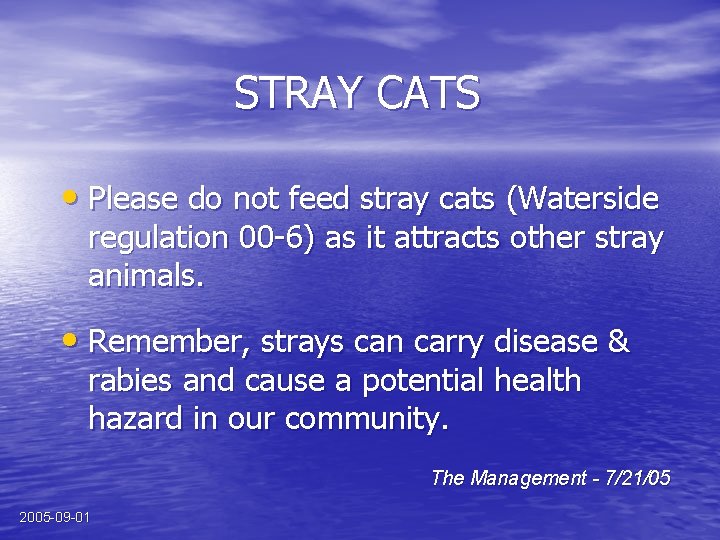 STRAY CATS

• Please do not feed stray cats (Waterside regulation 00-6) as it attracts other stray animals.

• Remember, strays can carry disease & rabies and cause a potential health hazard in our community.

The Management - 7/21/05

2005-09-01